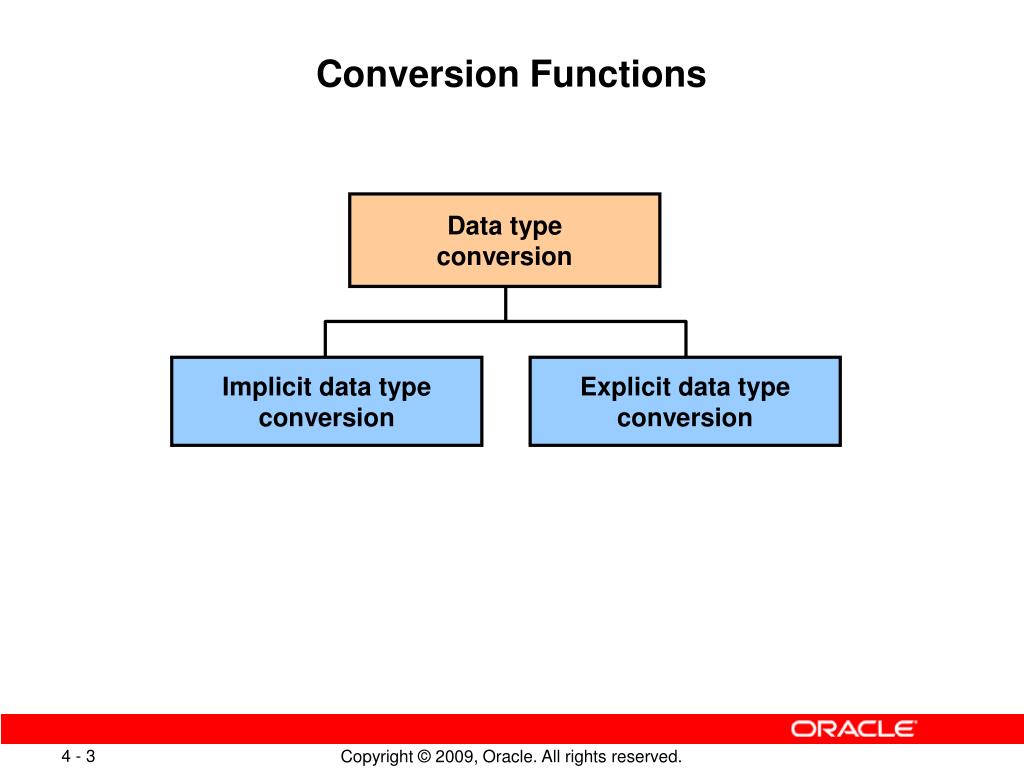 Conversion Functions

Data type conversion

Implicit data type conversion

Explicit data type conversion

ORACLE

4 - 3

Copyright © 2009, Oracle. All rights reserved.